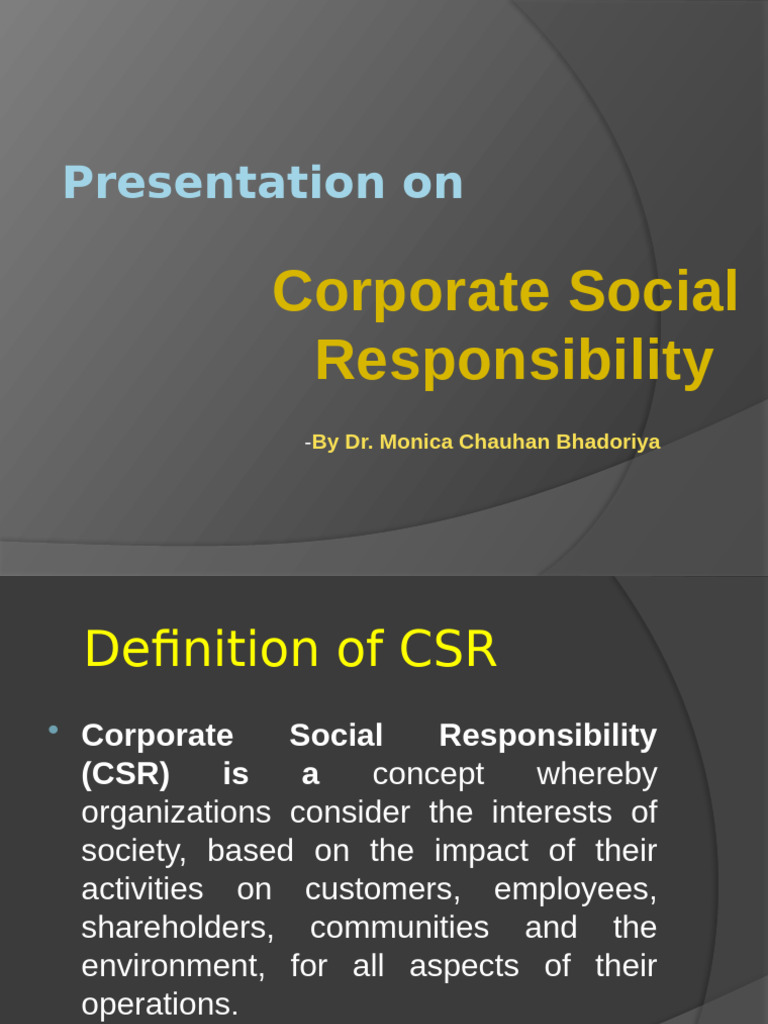 Presentation on

Corporate Social Responsibility

-By Dr. Monica Chauhan Bhadoriya

Definition of CSR

• Corporate Social Responsibility (CSR) is a concept whereby organizations consider the interests of society, based on the impact of their activities on customers, employees, shareholders, communities and the environment, for all aspects of their operations.